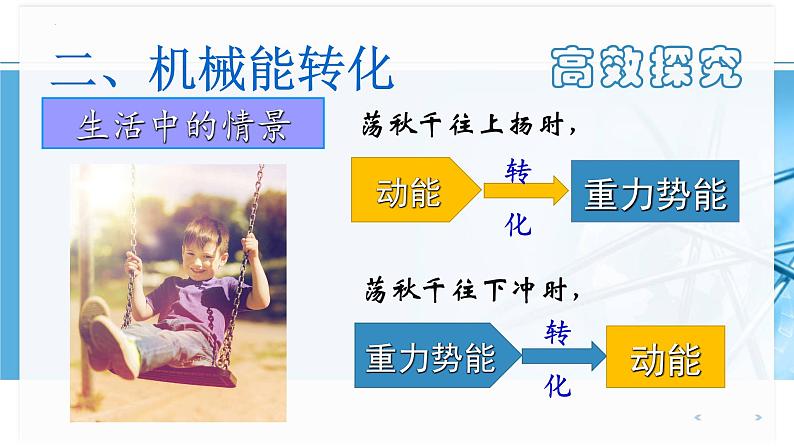 二、机械能转化

高效探究

生活中的情景

荡秋千往上扬时，

动能 转化 重力势能

荡秋千往下冲时，

重力势能 转化 动能